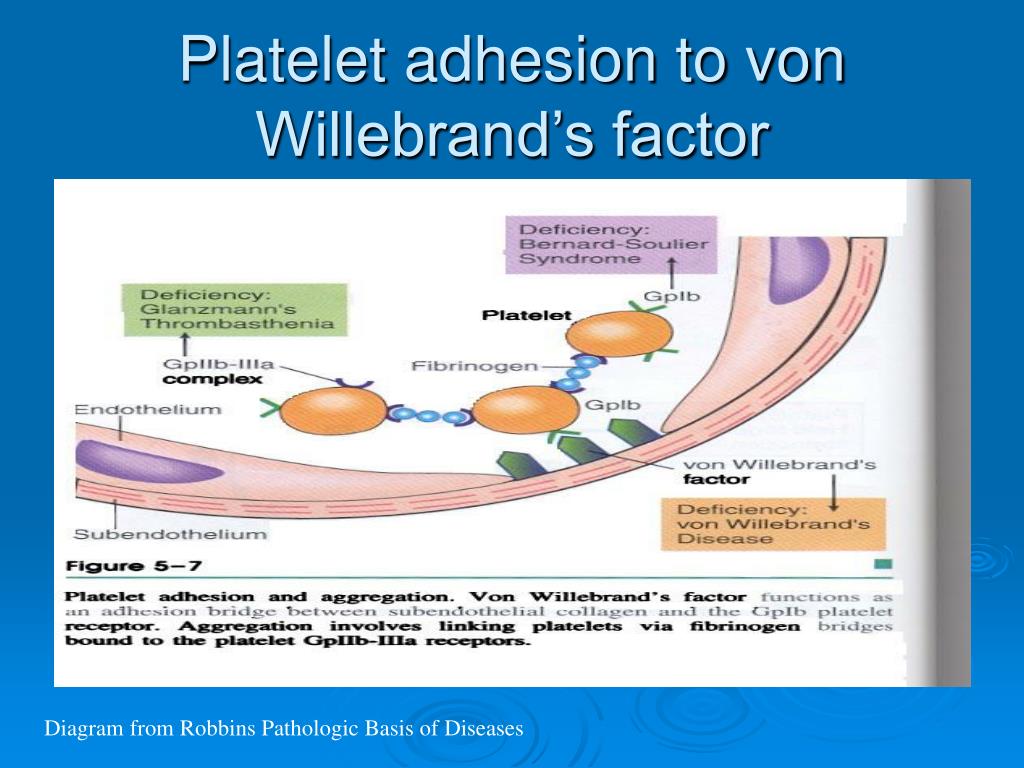 Platelet adhesion to von Willebrand's factor

Deficiency: Bernard-Soulier Syndrome

Deficiency: Glanzmann's Thrombasthenia

GpIb

Platelet

GpIIb-IIIa complex

Fibrinogen

Endothelium

GpIb

von Willebrand's factor

Deficiency: von Willebrand's Disease

Subendothelium

Figure 5–7

Platelet adhesion and aggregation. Von Willebrand's factor functions as an adhesion bridge between subendothelial collagen and the GpIb platelet receptor. Aggregation involves linking platelets via fibrinogen bridges bound to the platelet GpIIb-IIIa receptors.

Diagram from Robbins Pathologic Basis of Diseases